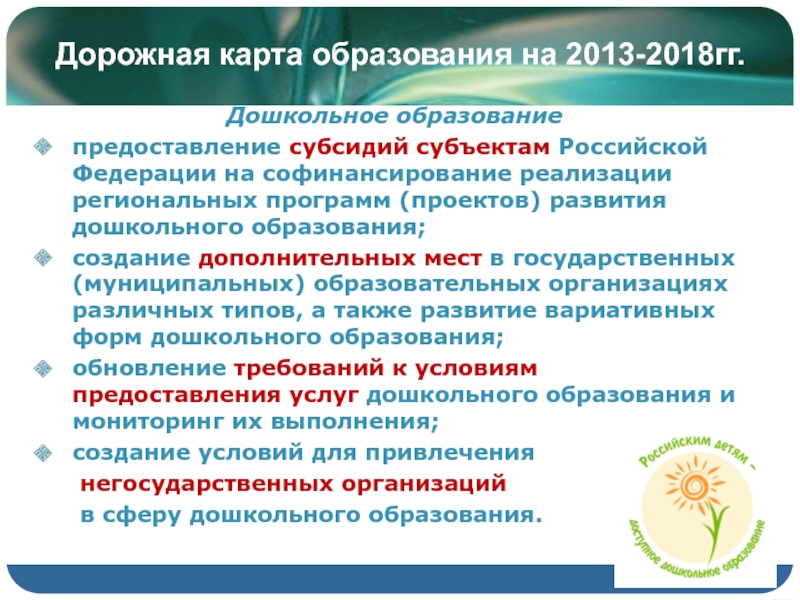 Дорожная карта образования на 2013-2018гг.

Дошкольное образование

предоставление субсидий субъектам Российской Федерации на софинансирование реализации региональных программ (проектов) развития дошкольного образования;

создание дополнительных мест в государственных (муниципальных) образовательных организациях различных типов, а также развитие вариативных форм дошкольного образования;

обновление требований к условиям предоставления услуг дошкольного образования и мониторинг их выполнения;

создание условий для привлечения негосударственных организаций в сферу дошкольного образования.

Российским детям – доступное дошкольное образование